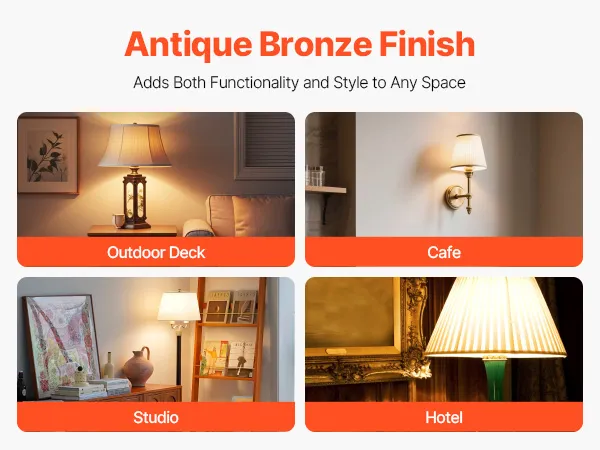 Antique Bronze Finish

Adds Both Functionality and Style to Any Space

Outdoor Deck

Cafe

Studio

Hotel